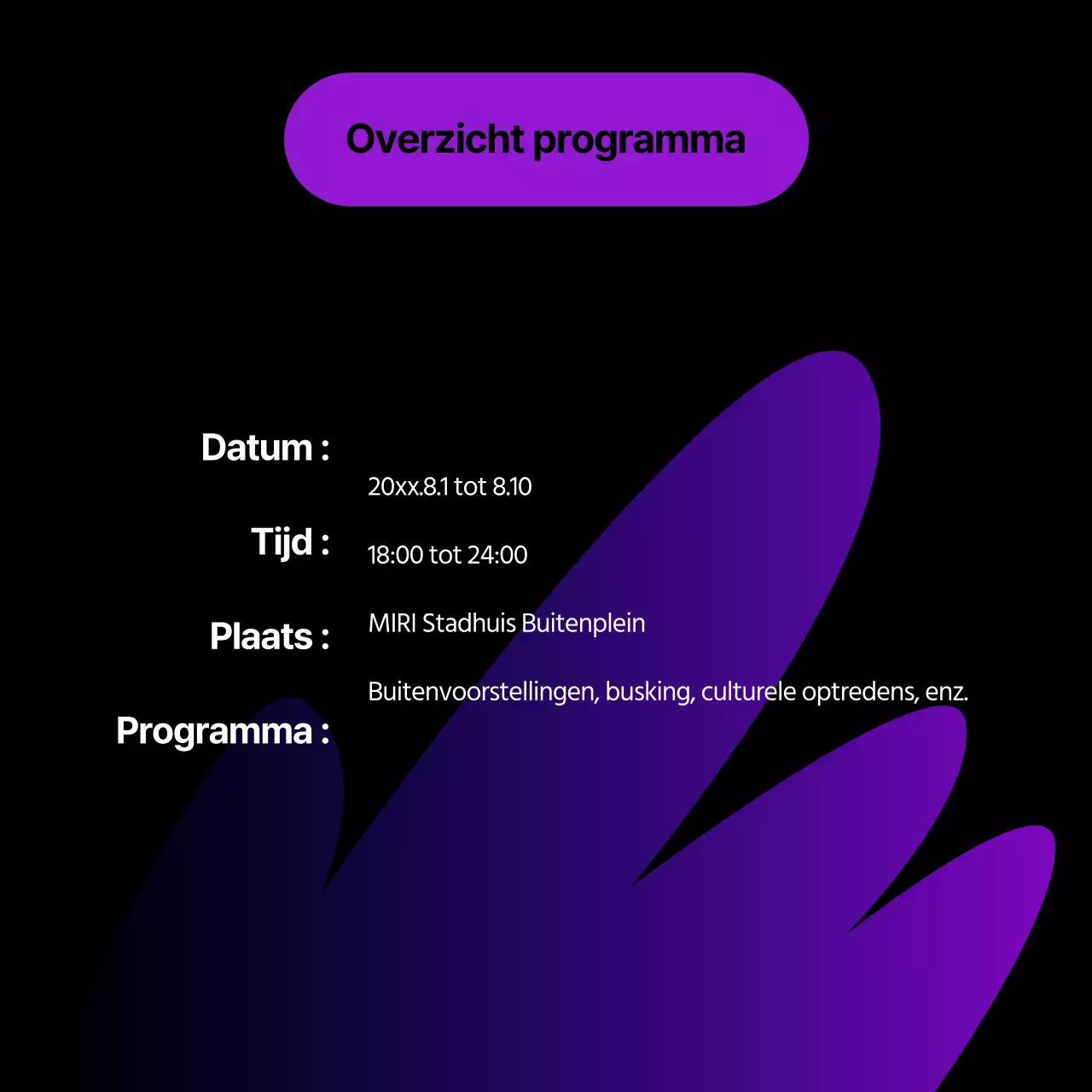 Overzicht programma

Datum : 20xx.8.1 tot 8.10

Tijd : 18:00 tot 24:00

Plaats : MIRI Stadhuis Buitenplein

Programma : Buitenvoorstellingen, busking, culturele optredens, enz.